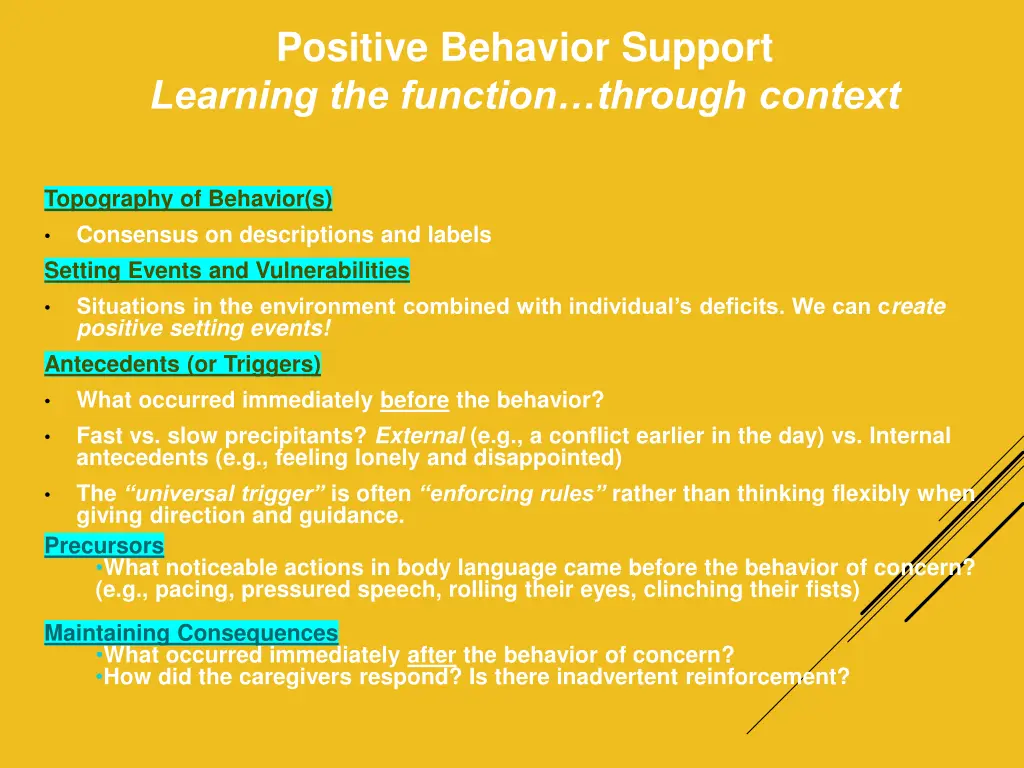 Positive Behavior Support
Learning the function…through context

Topography of Behavior(s)

• Consensus on descriptions and labels

Setting Events and Vulnerabilities

• Situations in the environment combined with individual's deficits. We can create positive setting events!

Antecedents (or Triggers)

• What occurred immediately before the behavior?

• Fast vs. slow precipitants? External (e.g., a conflict earlier in the day) vs. Internal antecedents (e.g., feeling lonely and disappointed)

• The "universal trigger" is often "enforcing rules" rather than thinking flexibly when giving direction and guidance.

Precursors

•What noticeable actions in body language came before the behavior of concern? (e.g., pacing, pressured speech, rolling their eyes, clinching their fists)

Maintaining Consequences

•What occurred immediately after the behavior of concern?
•How did the caregivers respond? Is there inadvertent reinforcement?